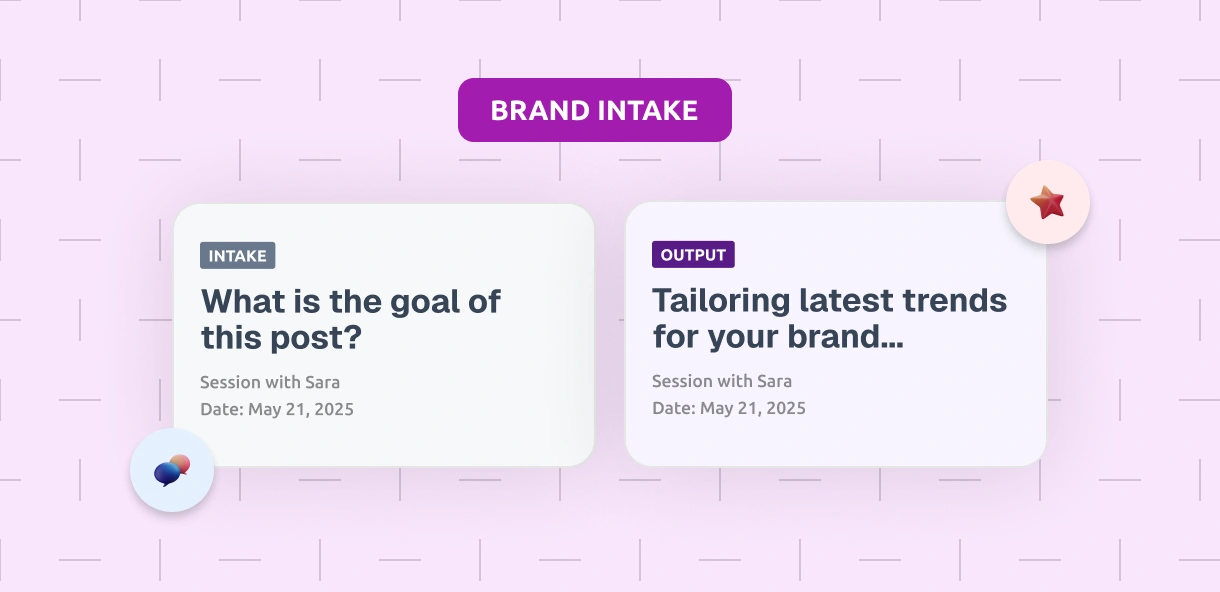 BRAND INTAKE

INTAKE

What is the goal of this post?

Session with Sara

Date: May 21, 2025

OUTPUT

Tailoring latest trends for your brand...

Session with Sara

Date: May 21, 2025